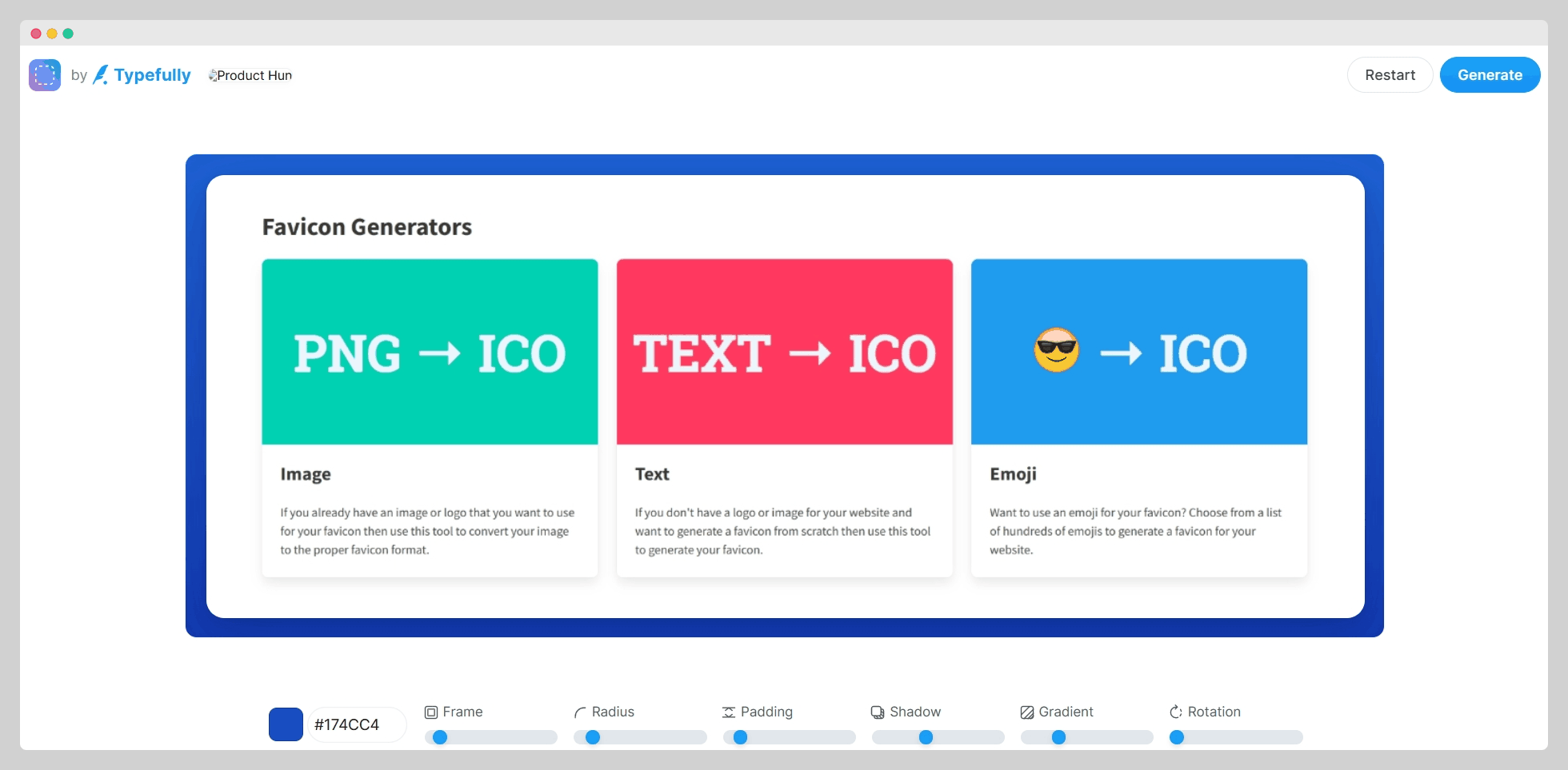 by Typefully Product Hun

Restart Generate

Favicon Generators

PNG → ICO

Image

If you already have an image or logo that you want to use for your favicon then use this tool to convert your image to the proper favicon format.

TEXT → ICO

Text

If you don't have a logo or image for your website and want to generate a favicon from scratch then use this tool to generate your favicon.

😎 → ICO

Emoji

Want to use an emoji for your favicon? Choose from a list of hundreds of emojis to generate a favicon for your website.

#174CC4

Frame

Radius

Padding

Shadow

Gradient

Rotation